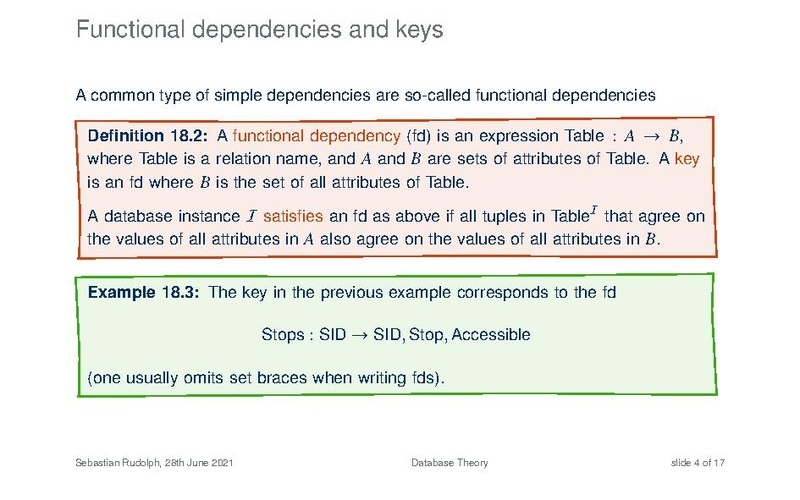 Functional dependencies and keys

A common type of simple dependencies are so-called functional dependencies

**Definition 18.2:** A functional dependency (fd) is an expression Table : $A \to B$, where Table is a relation name, and $A$ and $B$ are sets of attributes of Table. A key is an fd where $B$ is the set of all attributes of Table.

A database instance $\mathcal{I}$ satisfies an fd as above if all tuples in Table$^{\mathcal{I}}$ that agree on the values of all attributes in $A$ also agree on the values of all attributes in $B$.

**Example 18.3:** The key in the previous example corresponds to the fd

Stops : SID $\to$ SID, Stop, Accessible

(one usually omits set braces when writing fds).

Sebastian Rudolph, 28th June 2021 Database Theory slide 4 of 17